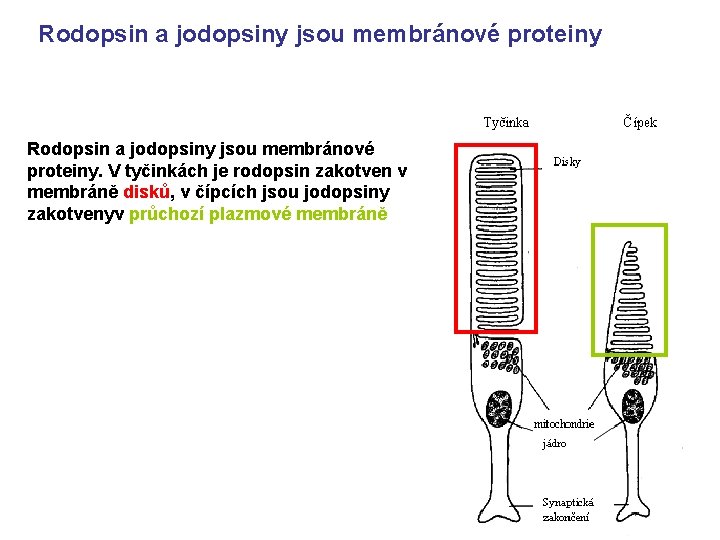 Rodopsin a jodopsiny jsou membránové proteiny

Rodopsin a jodopsiny jsou membránové proteiny. V tyčinkách je rodopsin zakotven v membráně disků, v čípcích jsou jodopsiny zakotvenyv průchozí plazmové membráně

Tyčinka

Čípek

Disky

mitochondrie

jádro

Synaptická zakončení